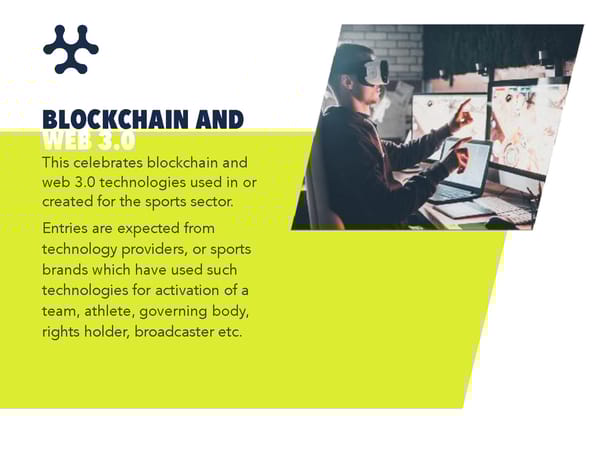 BLOCKCHAIN AND WEB 3.0

This celebrates blockchain and web 3.0 technologies used in or created for the sports sector.

Entries are expected from technology providers, or sports brands which have used such technologies for activation of a team, athlete, governing body, rights holder, broadcaster etc.